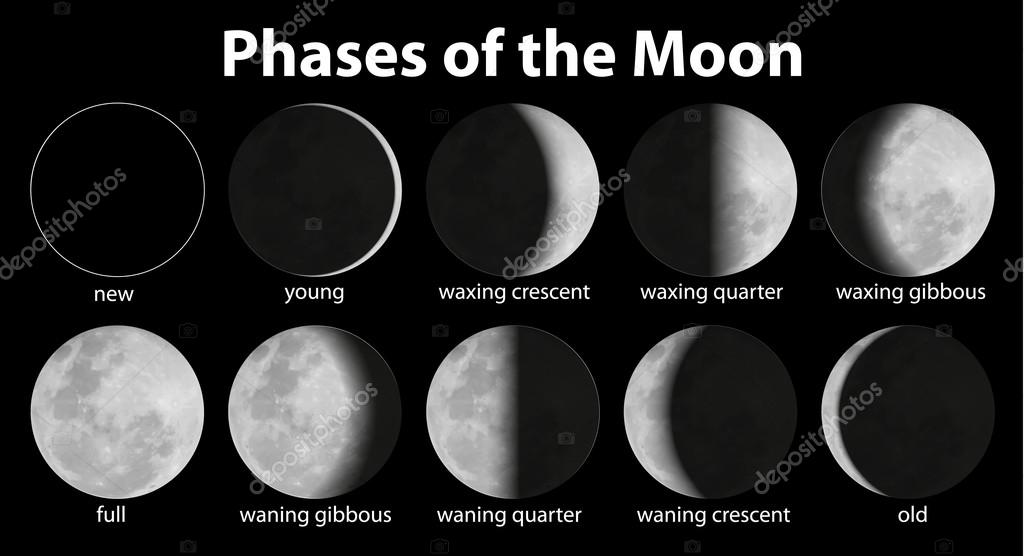 Phases of the Moon

new

young

waxing crescent

waxing quarter

waxing gibbous

full

waning gibbous

waning quarter

waning crescent

old

depositphotos